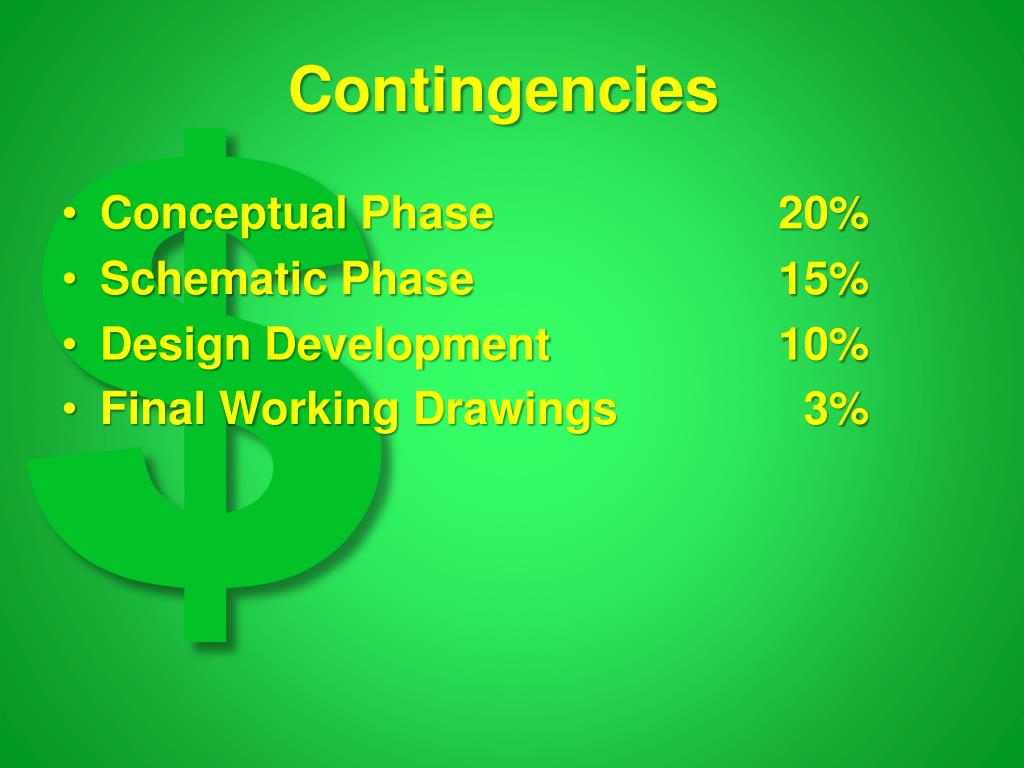 Contingencies

• Conceptual Phase 20%
• Schematic Phase 15%
• Design Development 10%
• Final Working Drawings 3%